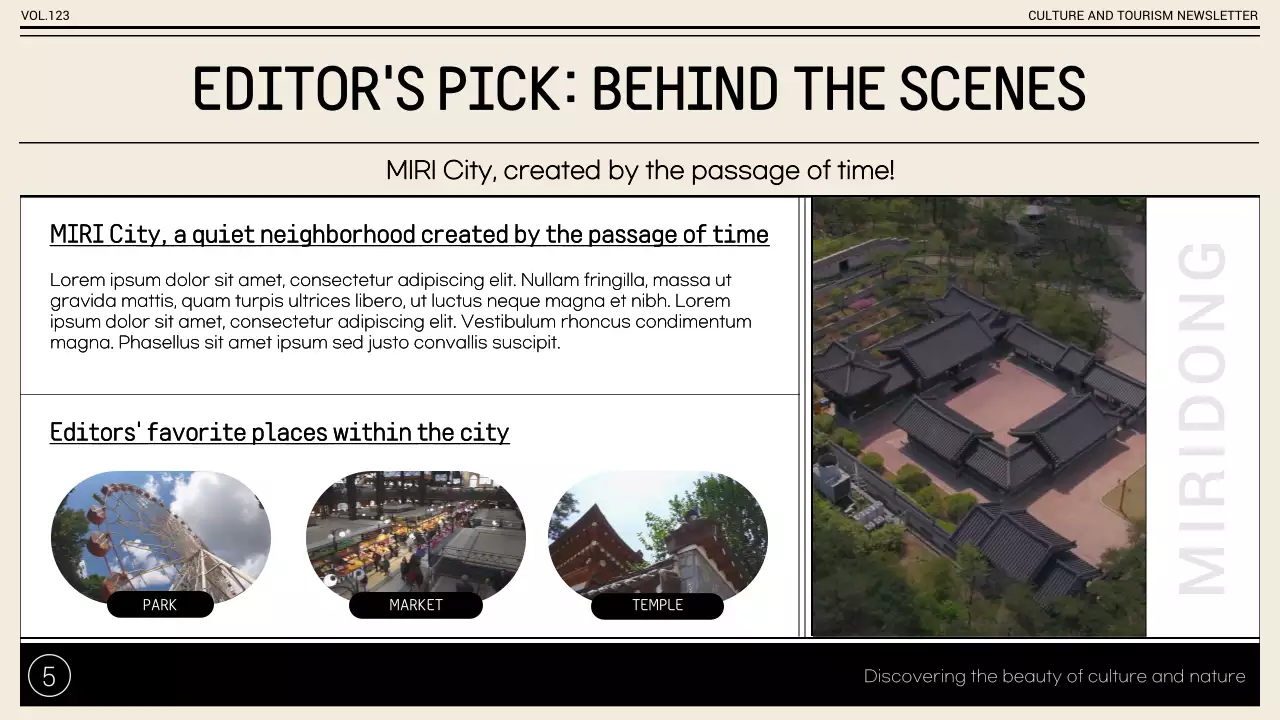 VOL.123

CULTURE AND TOURISM NEWSLETTER

EDITOR'S PICK: BEHIND THE SCENES

MIRI City, created by the passage of time!

MIRI City, a quiet neighborhood created by the passage of time

Lorem ipsum dolor sit amet, consectetur adipiscing elit. Nullam fringilla, massa ut gravida mattis, quam turpis ultrices libero, ut luctus neque magna et nibh. Lorem ipsum dolor sit amet, consectetur adipiscing elit. Vestibulum rhoncus condimentum magna. Phasellus sit amet ipsum sed justo convallis suscipit.

Editors' favorite places within the city

PARK

MARKET

TEMPLE

MIRIDONG

5

Discovering the beauty of culture and nature